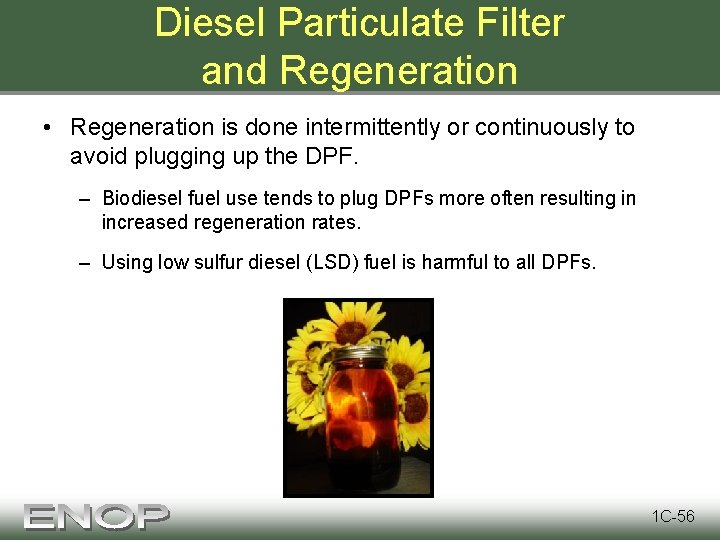 Diesel Particulate Filter and Regeneration

• Regeneration is done intermittently or continuously to avoid plugging up the DPF.

– Biodiesel fuel use tends to plug DPFs more often resulting in increased regeneration rates.

– Using low sulfur diesel (LSD) fuel is harmful to all DPFs.

ENOP

1C-56